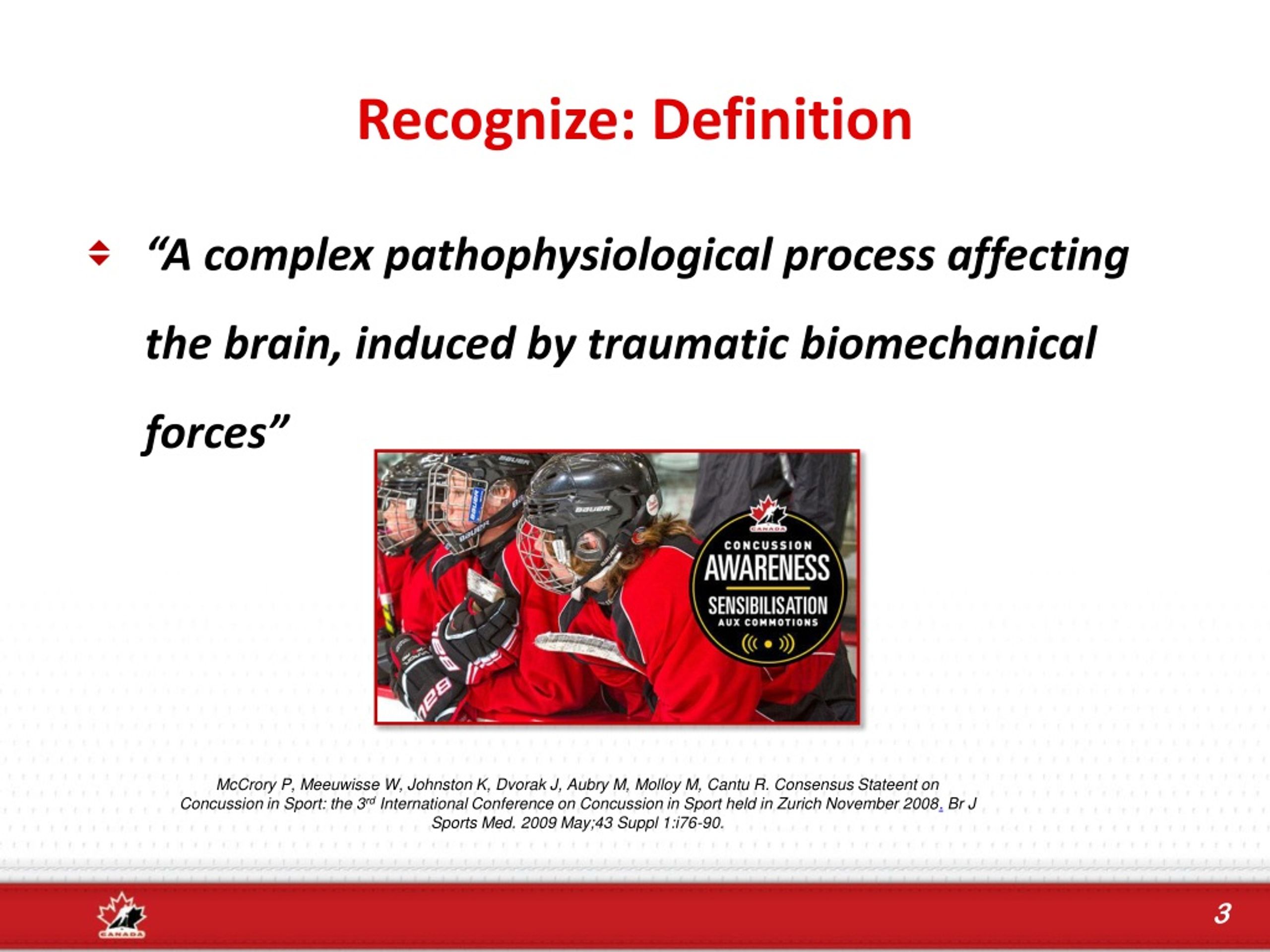 Recognize: Definition

“A complex pathophysiological process affecting the brain, induced by traumatic biomechanical forces”

BAUER

BAUER

BAUER

CANADA

CONCUSSION
AWARENESS
SENSIBILISATION
AUX COMMOTIONS

McCrory P, Meeuwisse W, Johnston K, Dvorak J, Aubry M, Molloy M, Cantu R. Consensus Stateent on Concussion in Sport: the 3$^{rd}$ International Conference on Concussion in Sport held in Zurich November 2008. Br J Sports Med. 2009 May;43 Suppl 1:i76-90.

CANADA

3